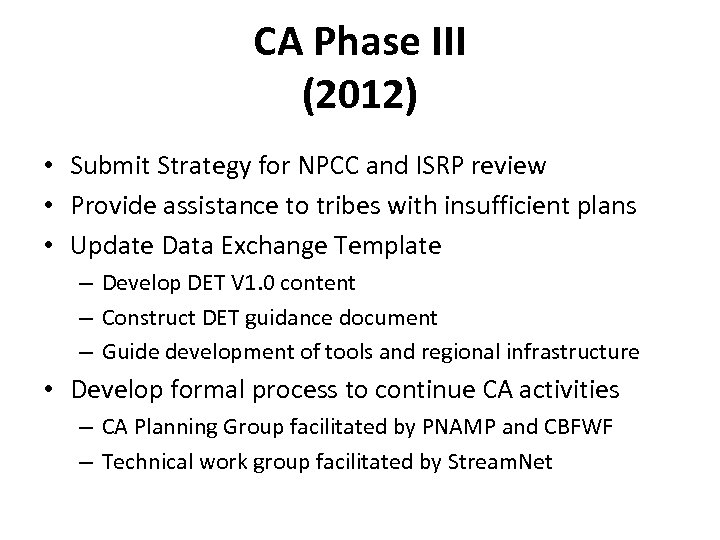 CA Phase III
(2012)

• Submit Strategy for NPCC and ISRP review
• Provide assistance to tribes with insufficient plans
• Update Data Exchange Template
– Develop DET V1.0 content
– Construct DET guidance document
– Guide development of tools and regional infrastructure
• Develop formal process to continue CA activities
– CA Planning Group facilitated by PNAMP and CBFWF
– Technical work group facilitated by StreamNet